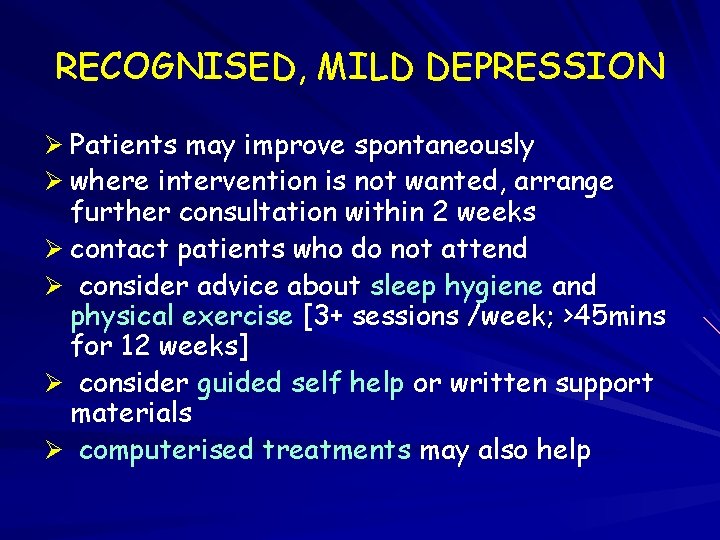 RECOGNISED, MILD DEPRESSION

➢ Patients may improve spontaneously
➢ where intervention is not wanted, arrange further consultation within 2 weeks
➢ contact patients who do not attend
➢ consider advice about sleep hygiene and physical exercise [3+ sessions /week; >45mins for 12 weeks]
➢ consider guided self help or written support materials
➢ computerised treatments may also help